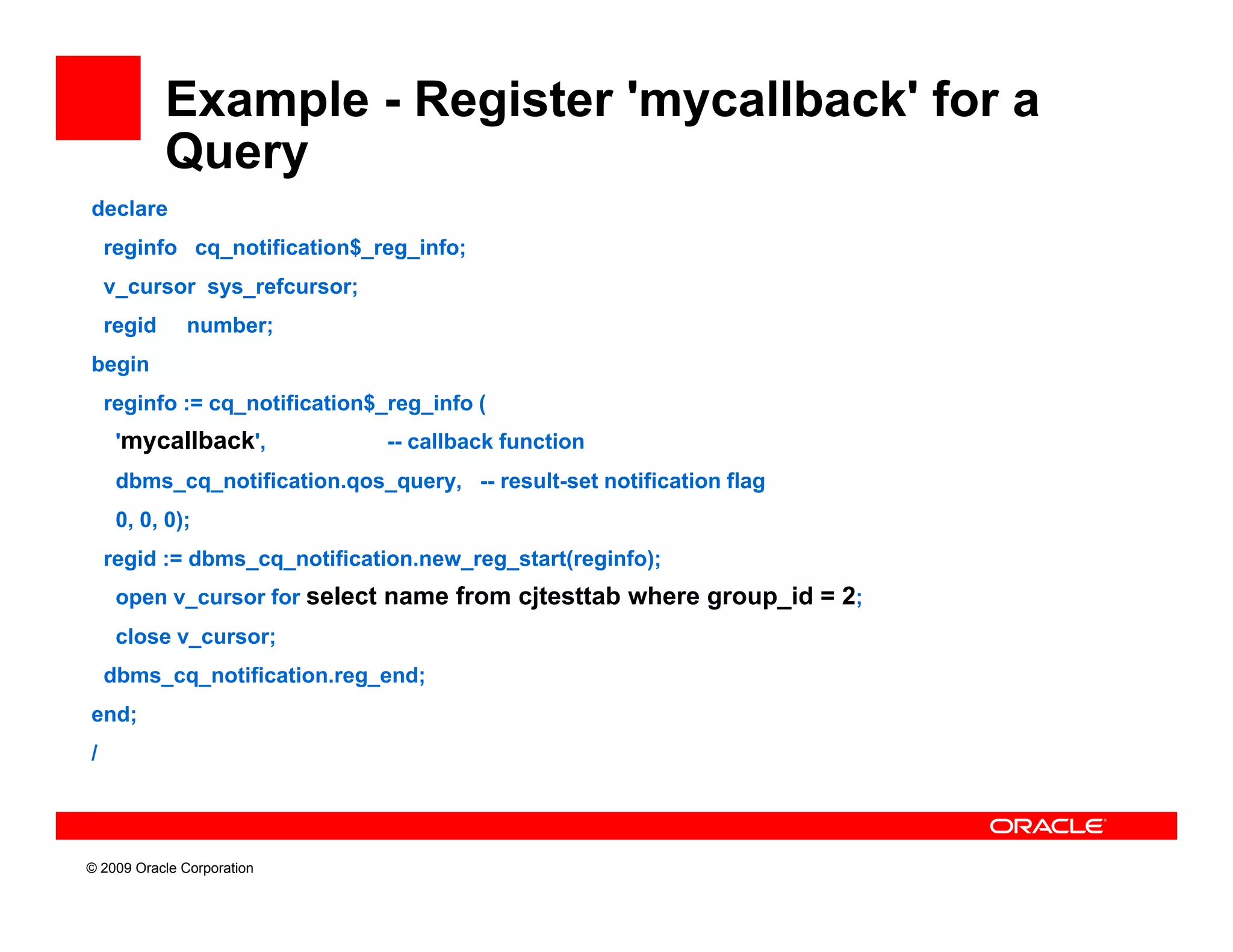 Example - Register 'mycallback' for a Query

declare
  reginfo   cq_notification$_reg_info;
  v_cursor  sys_refcursor;
  regid     number;
begin
  reginfo := cq_notification$_reg_info (
    'mycallback',                    -- callback function
    dbms_cq_notification.qos_query,   -- result-set notification flag
    0, 0, 0);
  regid := dbms_cq_notification.new_reg_start(reginfo);
    open v_cursor for select name from cjtesttab where group_id = 2;
    close v_cursor;
  dbms_cq_notification.reg_end;
end;
/

ORACLE

© 2009 Oracle Corporation